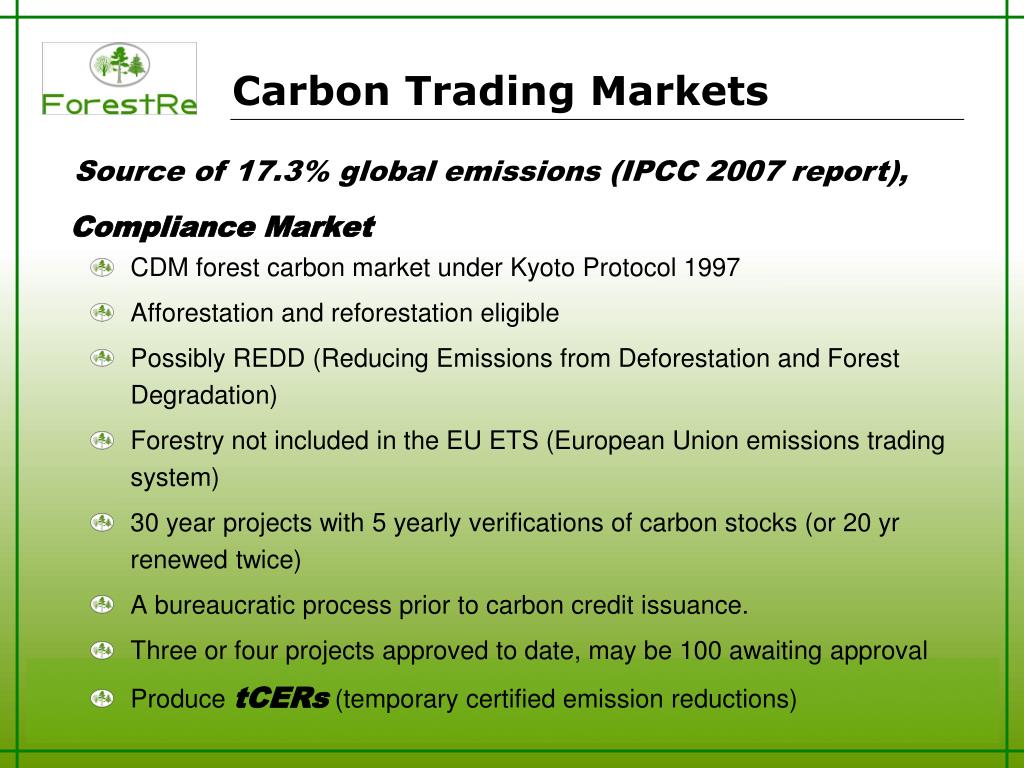 ForestRe

Carbon Trading Markets

Source of 17.3% global emissions (IPCC 2007 report),

Compliance Market

CDM forest carbon market under Kyoto Protocol 1997

Afforestation and reforestation eligible

Possibly REDD (Reducing Emissions from Deforestation and Forest Degradation)

Forestry not included in the EU ETS (European Union emissions trading system)

30 year projects with 5 yearly verifications of carbon stocks (or 20 yr renewed twice)

A bureaucratic process prior to carbon credit issuance.

Three or four projects approved to date, may be 100 awaiting approval

Produce tCERs (temporary certified emission reductions)